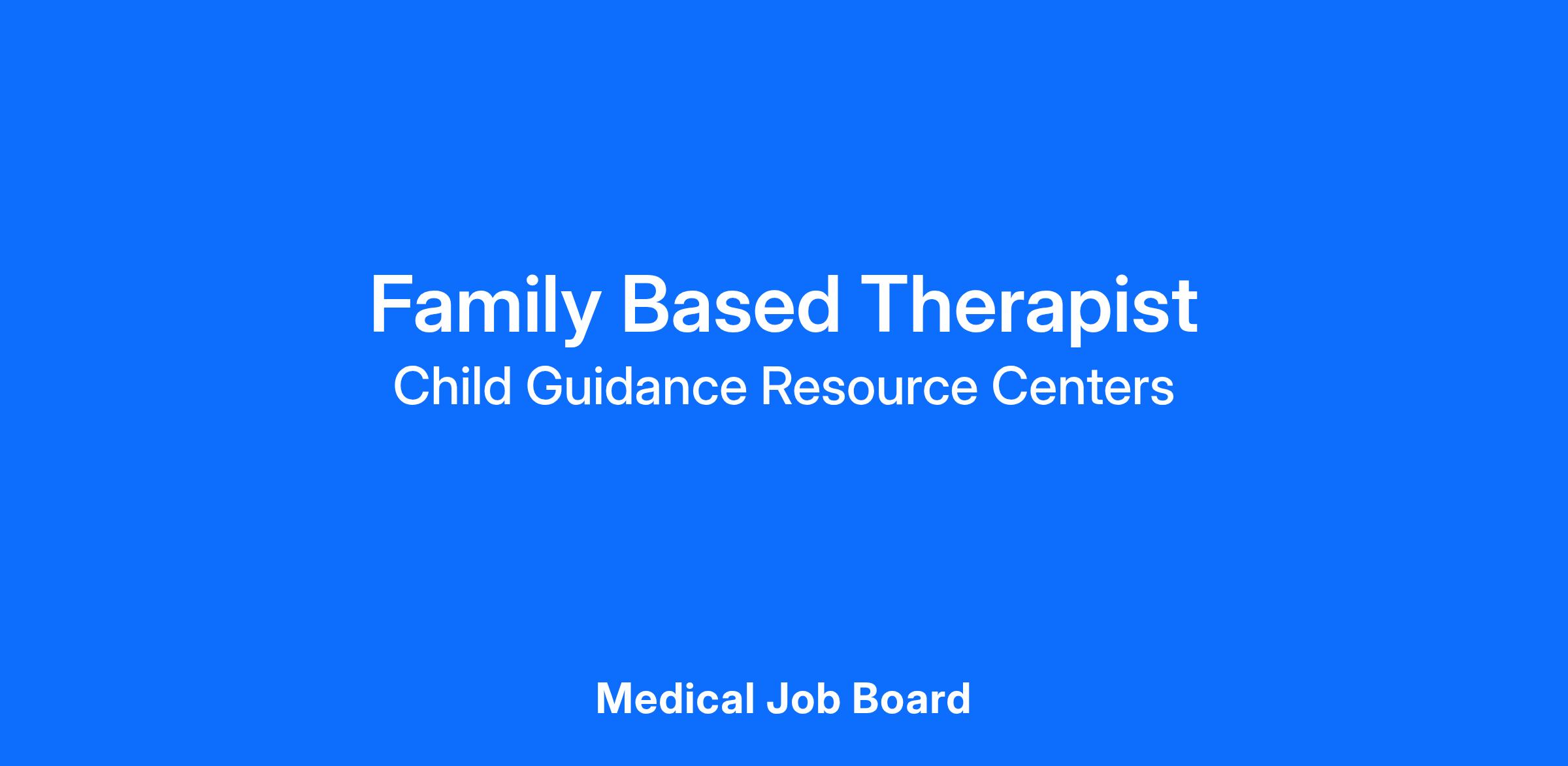 Family Based Therapist
Child Guidance Resource Centers

Medical Job Board